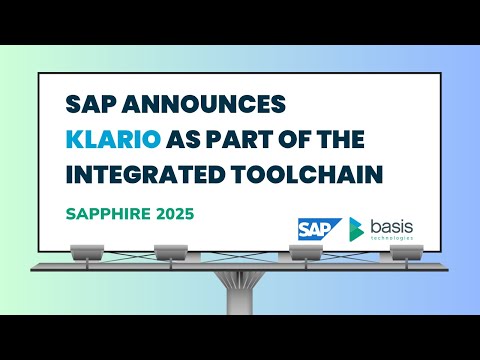 SAP ANNOUNCES KLARIO AS PART OF THE INTEGRATED TOOLCHAIN

SAPPHIRE 2025

SAP

basis
technologies